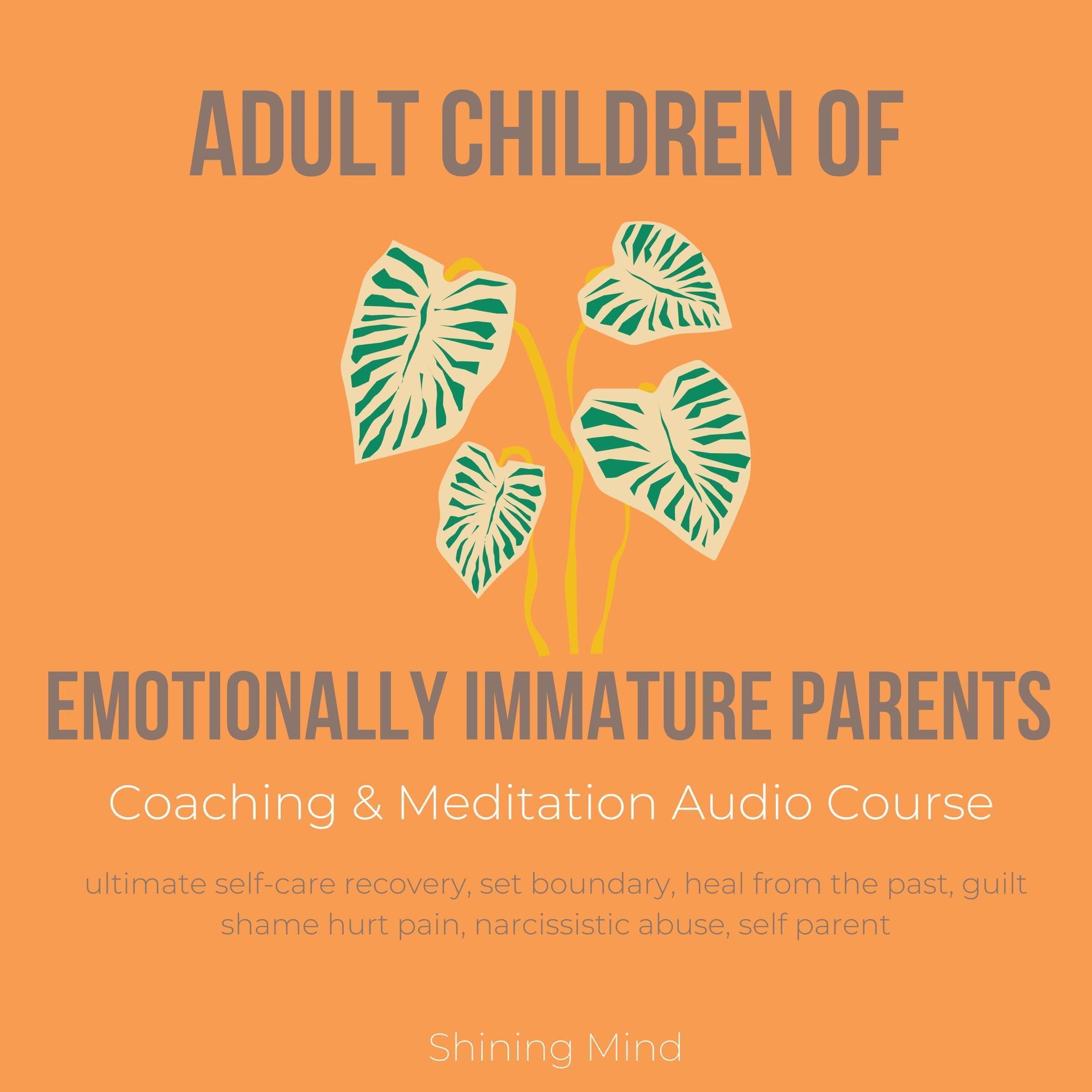 ADULT CHILDREN OF

EMOTIONALLY IMMATURE PARENTS

Coaching & Meditation Audio Course

ultimate self-care recovery, set boundary, heal from the past, guilt shame hurt pain, narcissistic abuse, self parent

Shining Mind